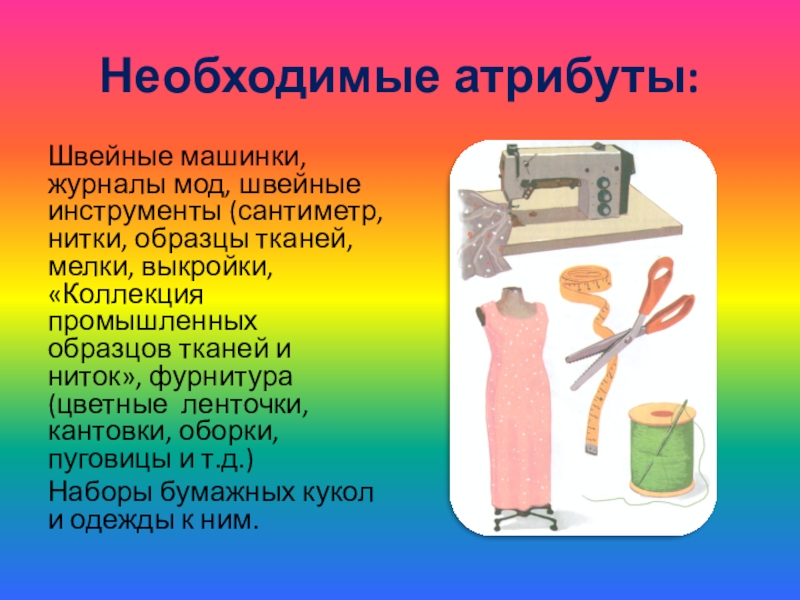 Необходимые атрибуты:

Швейные машинки, журналы мод, швейные инструменты (сантиметр, нитки, образцы тканей, мелки, выкройки, «Коллекция промышленных образцов тканей и ниток», фурнитура (цветные ленточки, кантовки, оборки, пуговицы и т.д.)

Наборы бумажных кукол и одежды к ним.